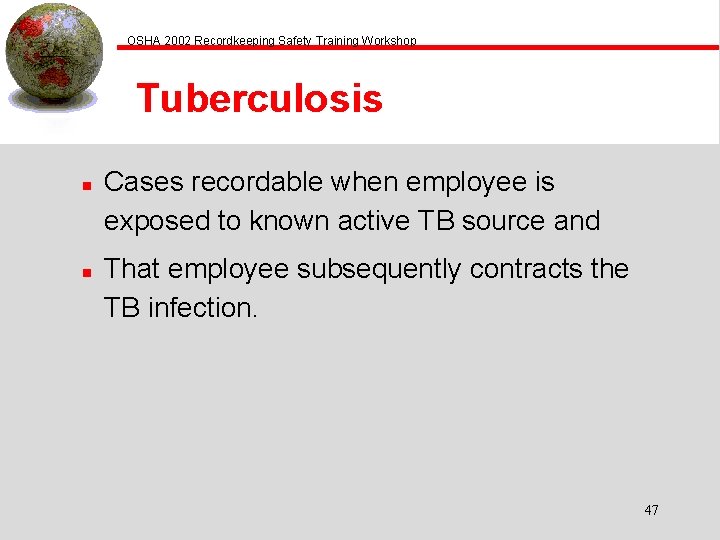 OSHA 2002 Recordkeeping Safety Training Workshop

Tuberculosis

- Cases recordable when employee is exposed to known active TB source and
- That employee subsequently contracts the TB infection.

47